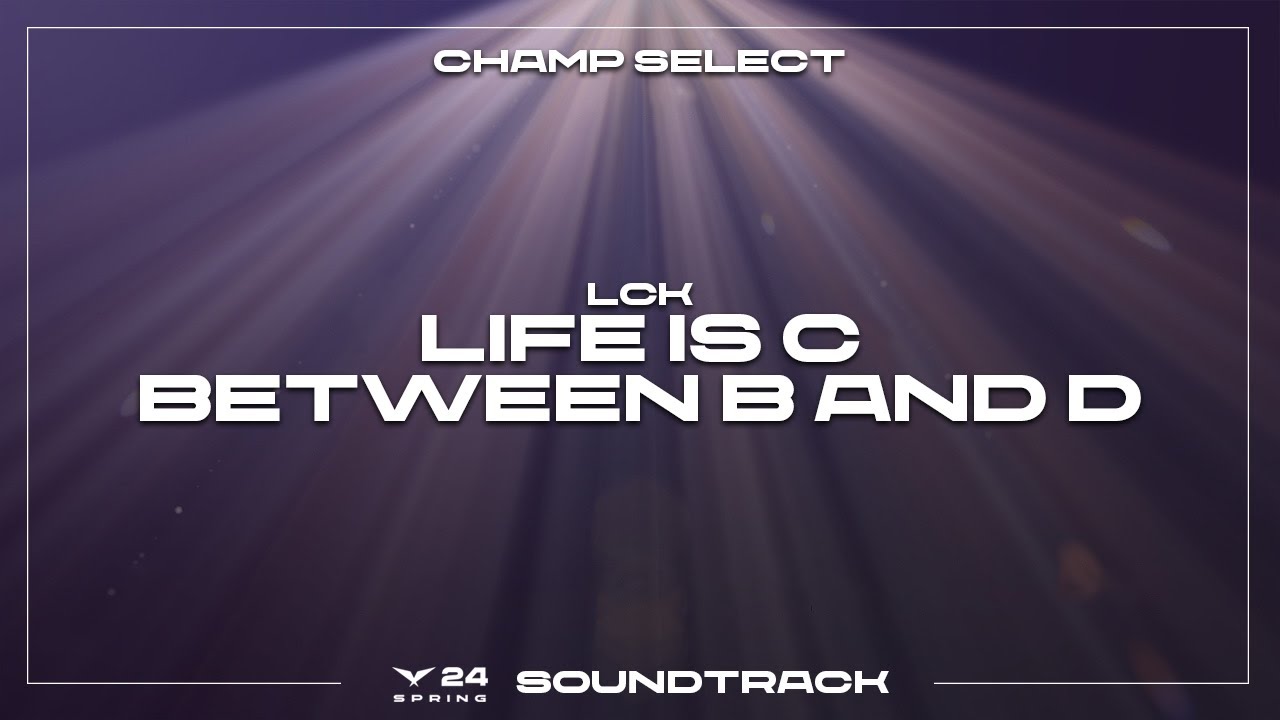 CHAMP SELECT

LCK
LIFE IS C
BETWEEN B AND D

24
SPRING
SOUNDTRACK